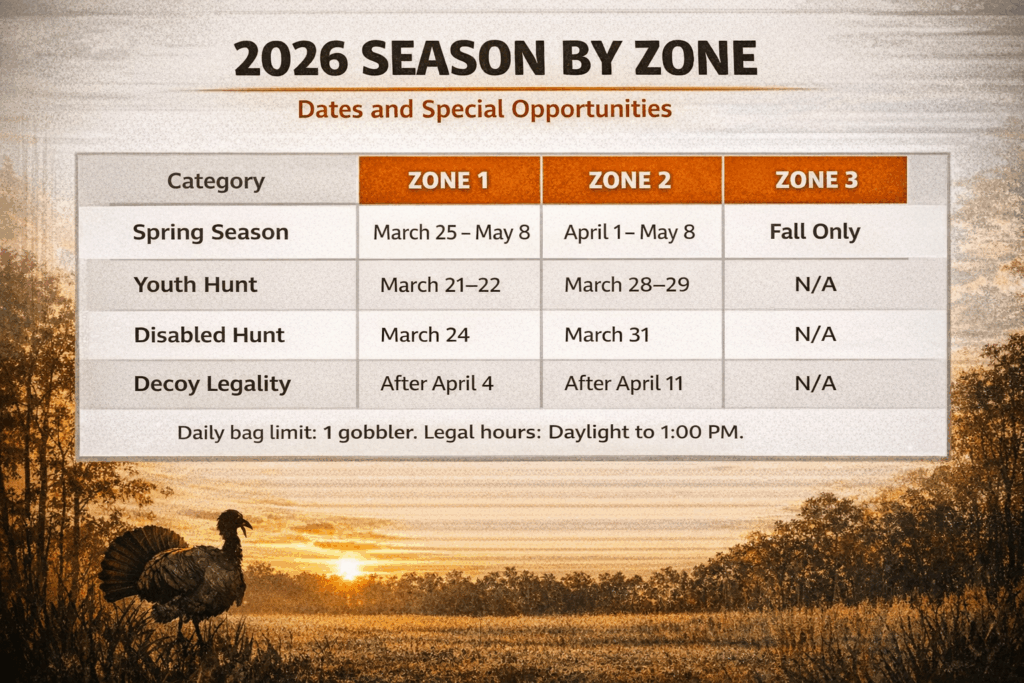 2026 SEASON BY ZONE

Dates and Special Opportunities

| Category | ZONE 1 | ZONE 2 | ZONE 3 |
|---|---|---|---|
| Spring Season | March 25 – May 8 | April 1 – May 8 | Fall Only |
| Youth Hunt | March 21–22 | March 28–29 | N/A |
| Disabled Hunt | March 24 | March 31 | N/A |
| Decoy Legality | After April 4 | After April 11 | N/A |

Daily bag limit: 1 gobbler. Legal hours: Daylight to 1:00 PM.